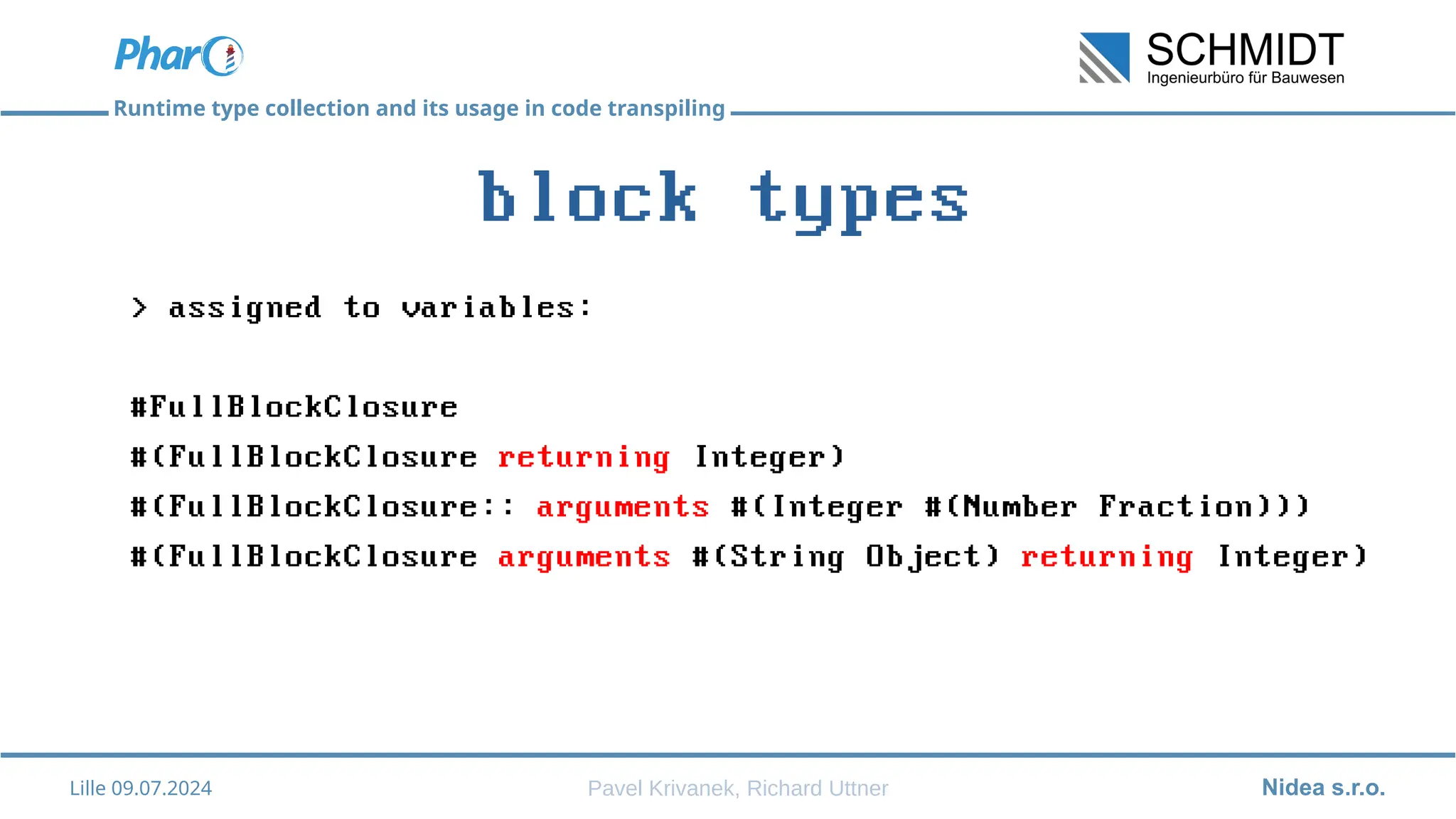 Pharo

SCHMIDT
Ingenieurbüro für Bauwesen

Runtime type collection and its usage in code transpiling

block types

> assigned to variables:

#FullBlockClosure
#(FullBlockClosure returning Integer)
#(FullBlockClosure:: arguments #(Integer #(Number Fraction)))
#(FullBlockClosure arguments #(String Object) returning Integer)

Lille 09.07.2024

Pavel Krivanek, Richard Uttner

Nidea s.r.o.